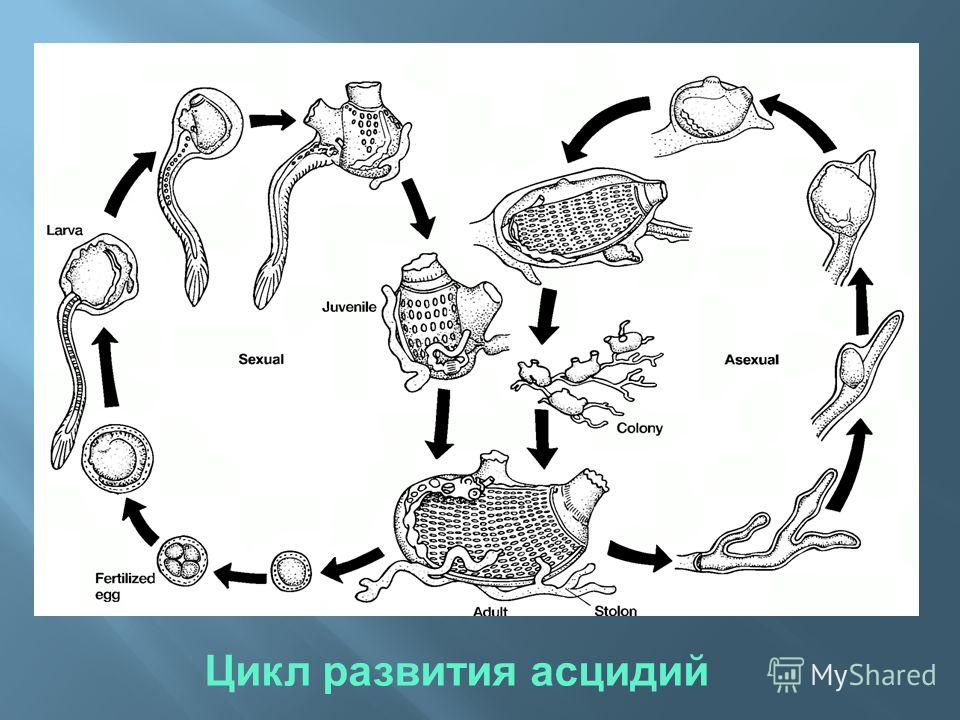 Larva

Juvenile

Sexual

Asexual

Colony

Fertilized egg

Adult

Stolon

Цикл развития асцидий

MyShared